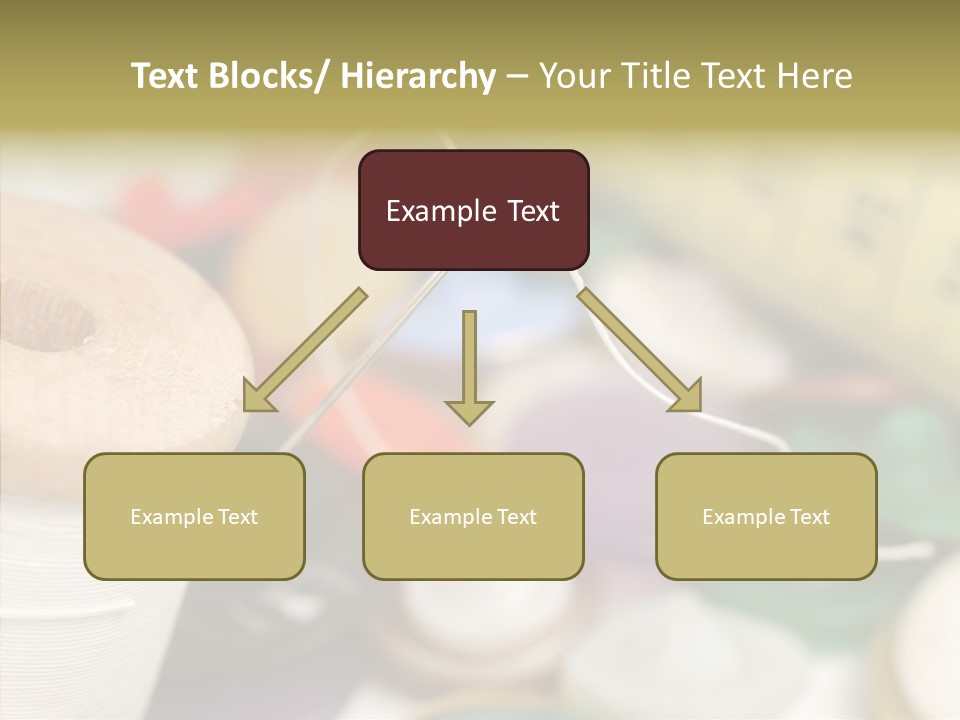 Text Blocks/ Hierarchy – Your Title Text Here

Example Text

Example Text

Example Text

Example Text